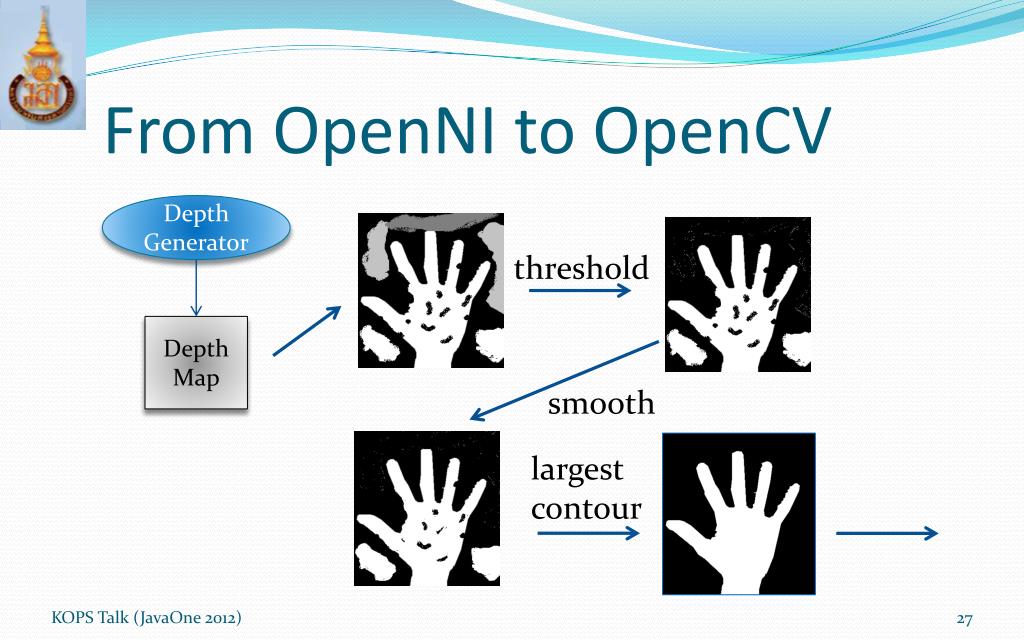 From OpenNI to OpenCV

Depth Generator

Depth Map

threshold

smooth

largest contour

KOPS Talk (JavaOne 2012)

27